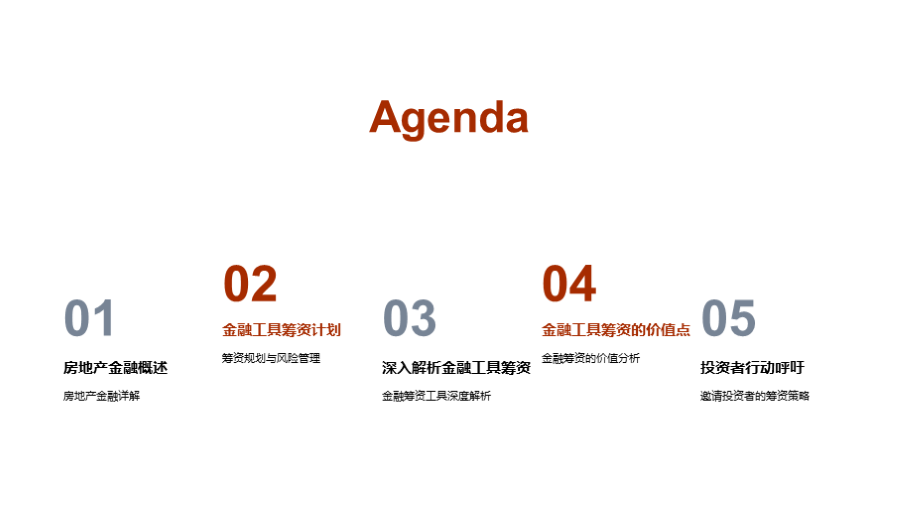 Agenda

01
房地产金融概述
房地产金融详解

02
金融工具筹资计划
筹资规划与风险管理

03
深入解析金融工具筹资
金融筹资工具深度解析

04
金融工具筹资的价值点
金融筹资的价值分析

05
投资者行动呼吁
邀请投资者的筹资策略